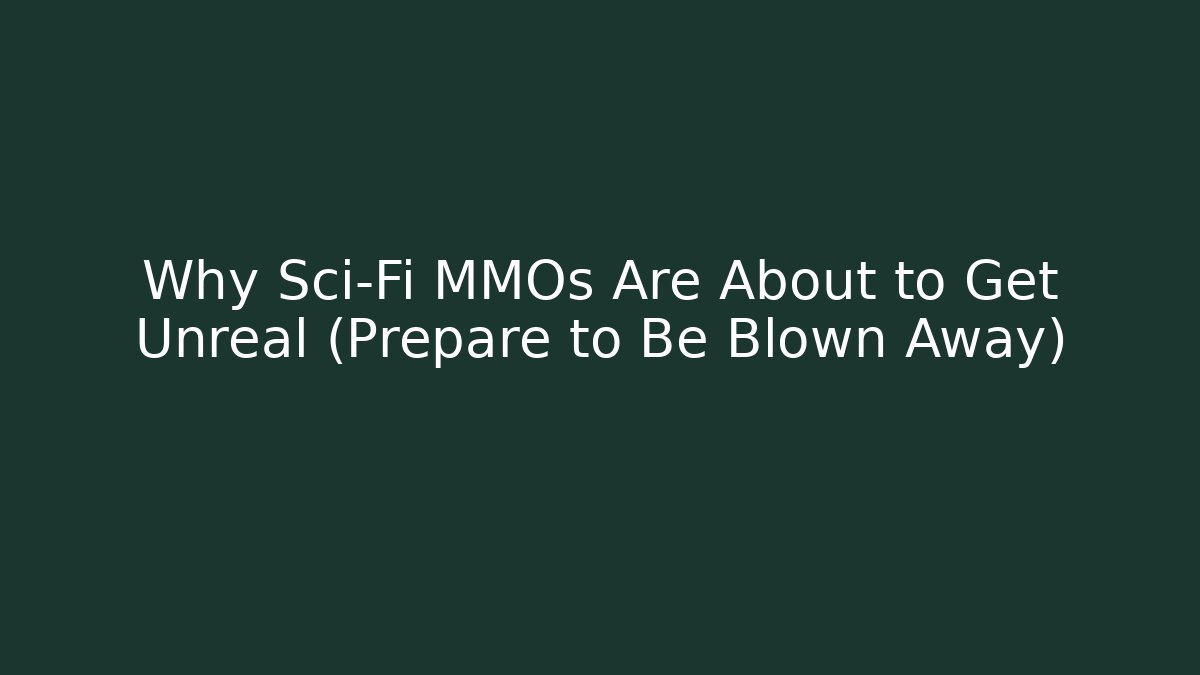 Why Sci-Fi MMOs Are About to Get Unreal (Prepare to Be Blown Away)